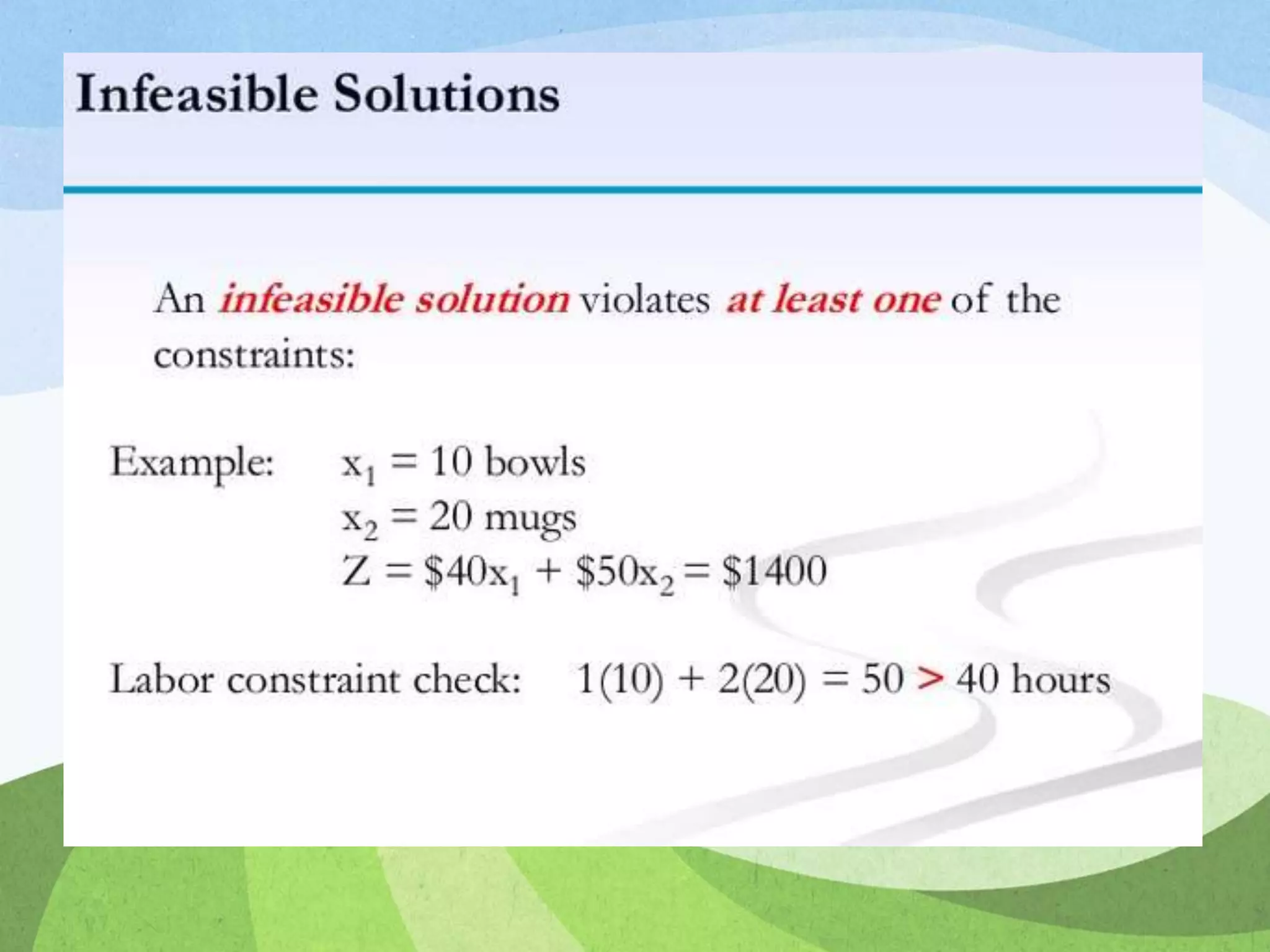 Infeasible Solutions

An infeasible solution violates at least one of the constraints:

Example: $x_1 = 10$ bowls
$x_2 = 20$ mugs
$Z = \$40x_1 + \$50x_2 = \$1400$

Labor constraint check: $1(10) + 2(20) = 50 > 40$ hours